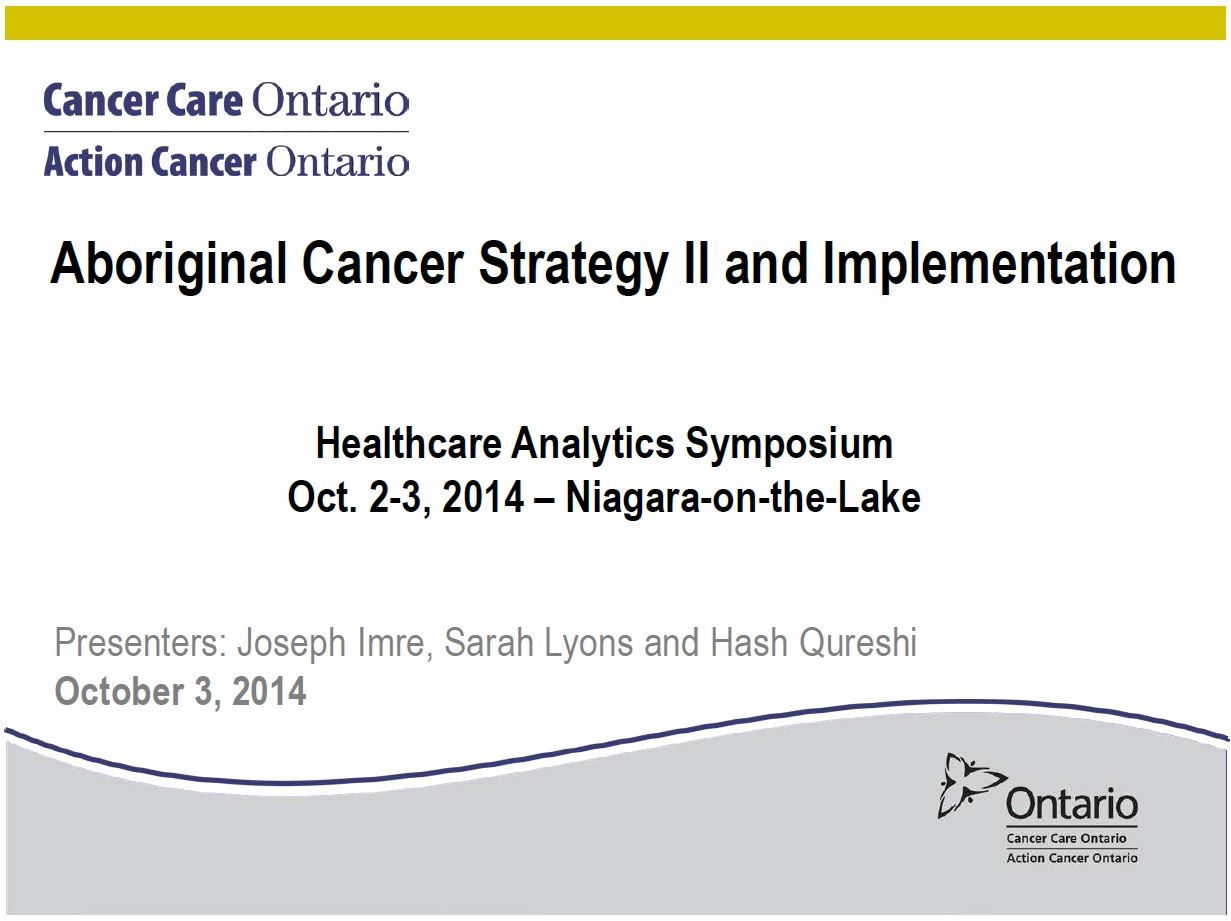 Cancer Care Ontario
Action Cancer Ontario

Aboriginal Cancer Strategy II and Implementation

Healthcare Analytics Symposium
Oct. 2-3, 2014 – Niagara-on-the-Lake

Presenters: Joseph Imre, Sarah Lyons and Hash Qureshi
October 3, 2014

Ontario
Cancer Care Ontario
Action Cancer Ontario